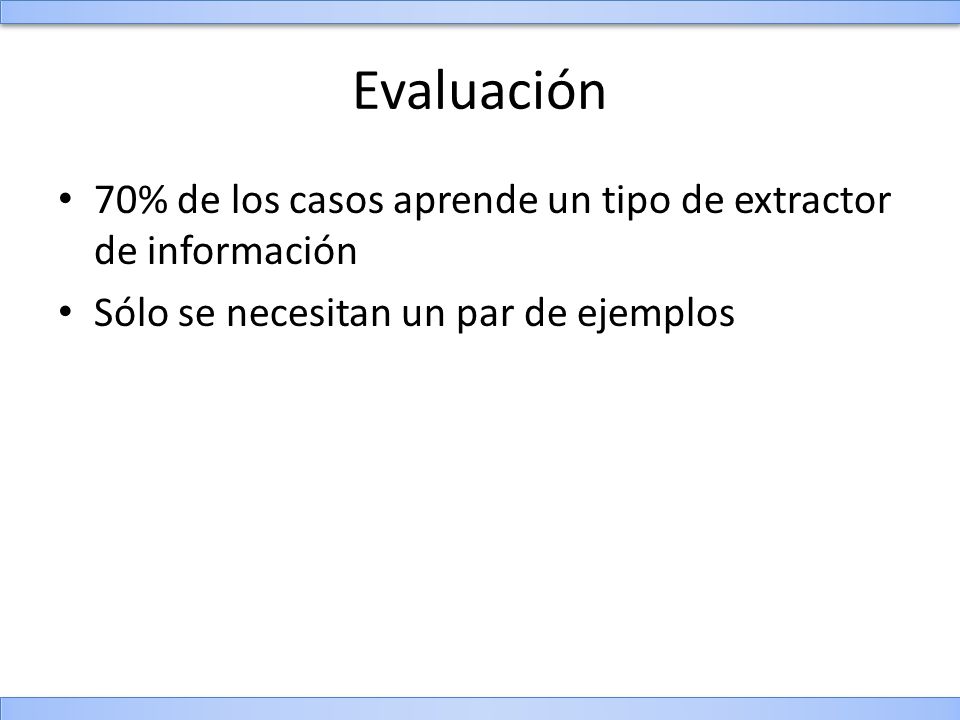 Evaluación

• 70% de los casos aprende un tipo de extractor de información
• Sólo se necesitan un par de ejemplos